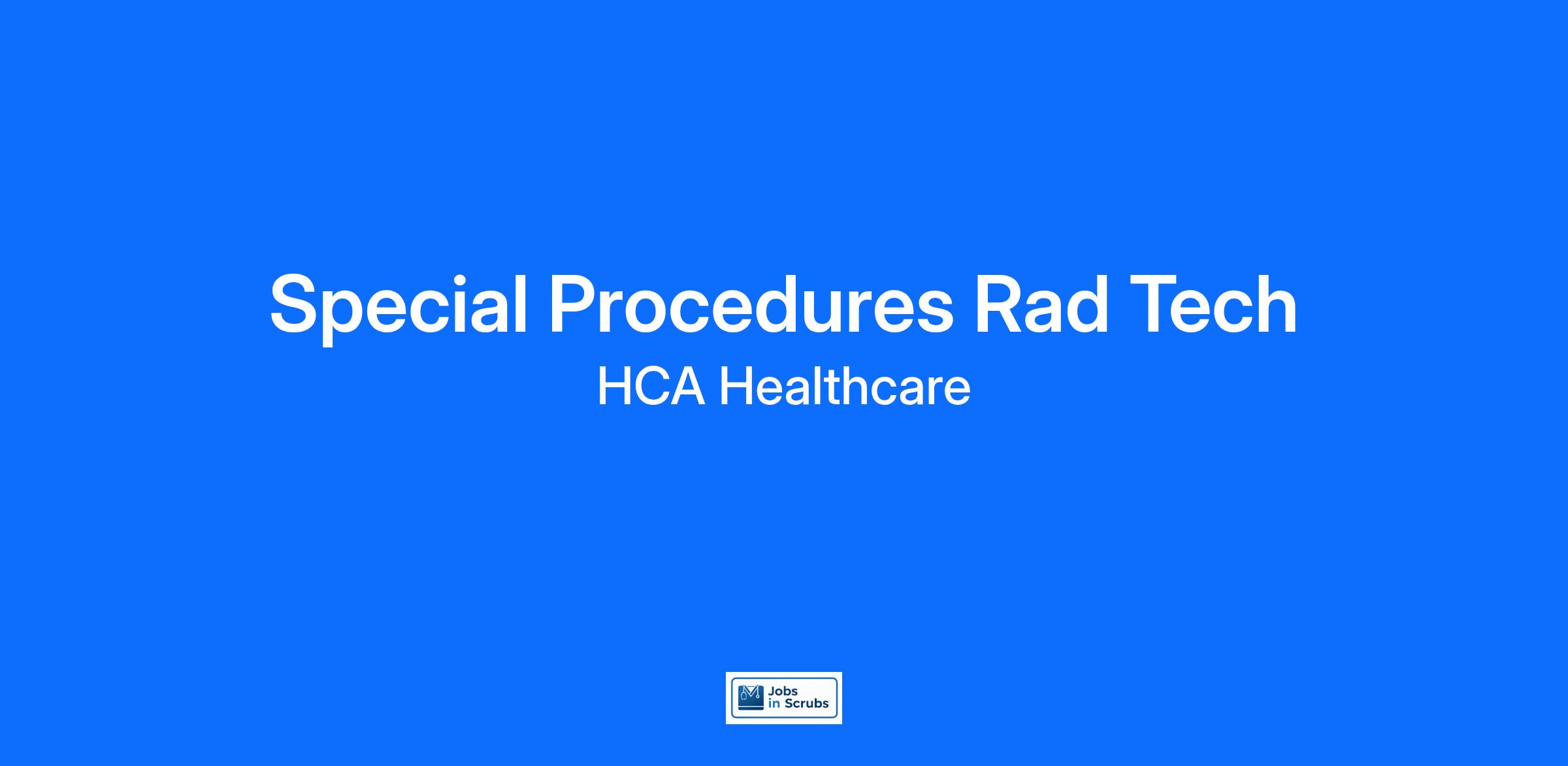 Special Procedures Rad Tech

HCA Healthcare

Jobs in Scrubs